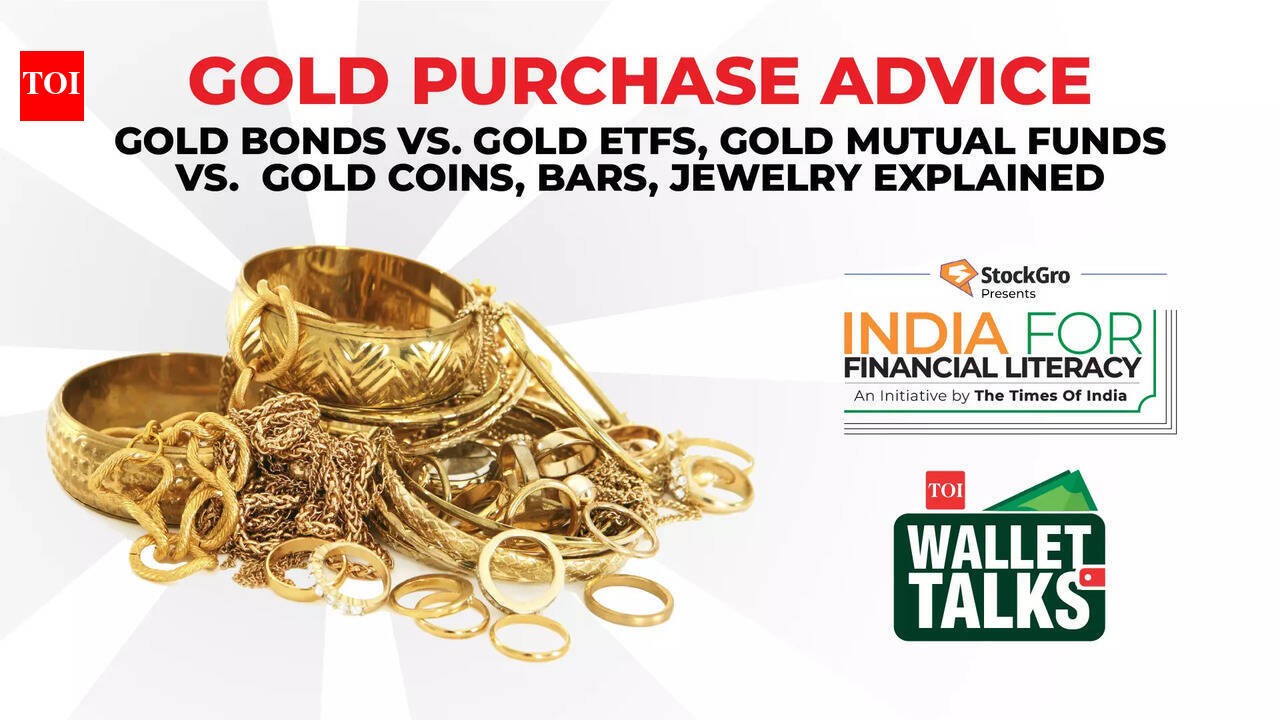 TOI

GOLD PURCHASE ADVICE

GOLD BONDS VS. GOLD ETFS, GOLD MUTUAL FUNDS VS. GOLD COINS, BARS, JEWELRY EXPLAINED

StockGro
Presents

INDIA FOR FINANCIAL LITERACY
An Initiative by The Times Of India

TOI
WALLET TALKS